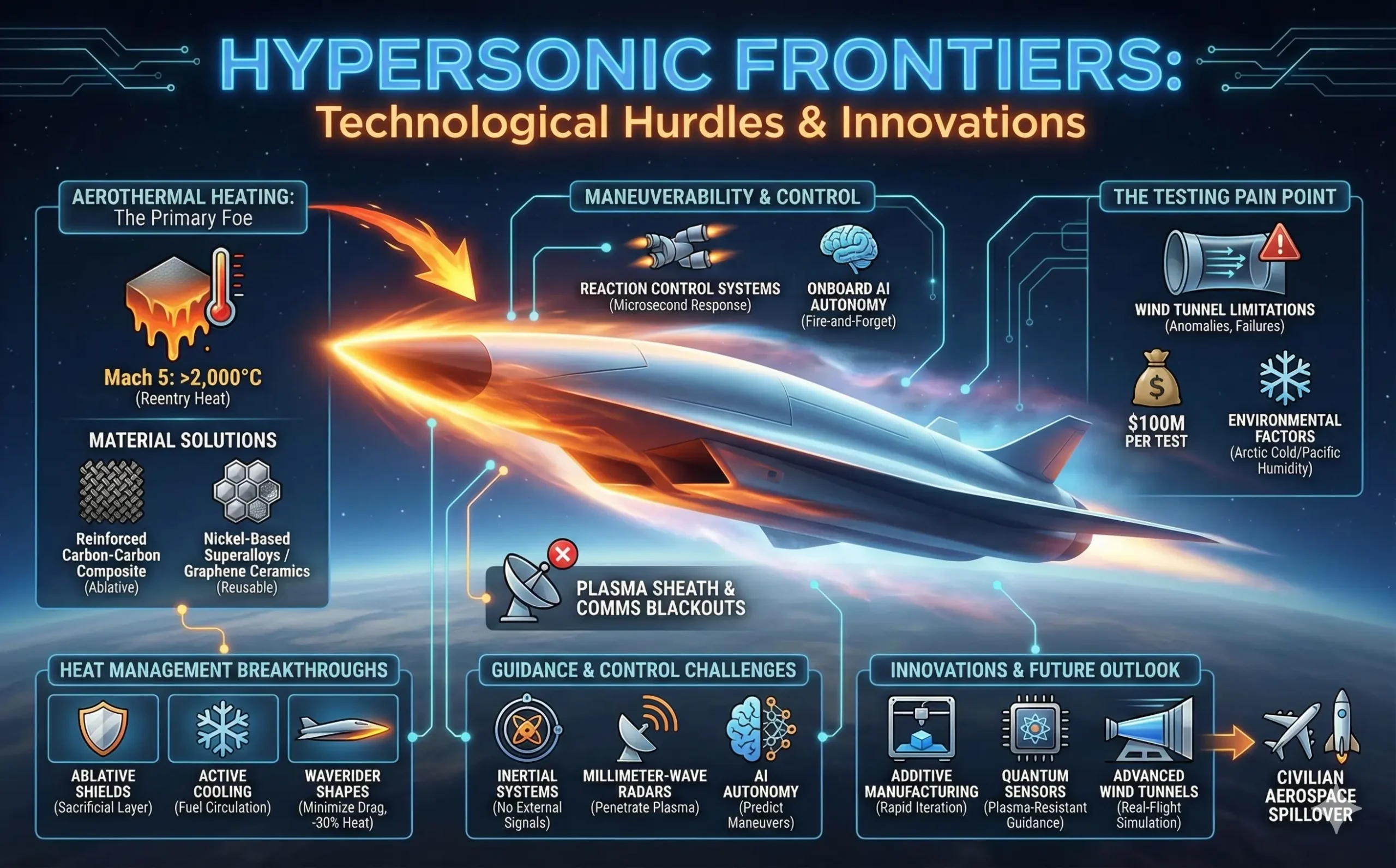 HYPERSONIC FRONTIERS:
Technological Hurdles & Innovations

AEROTHERMAL HEATING:
The Primary Foe

Mach 5: >2,000°C
(Reentry Heat)

MATERIAL SOLUTIONS

Reinforced Carbon-Carbon Composite
(Ablative)

Nickel-Based Superalloys / Graphene Ceramics
(Reusable)

MANEUVERABILITY & CONTROL

REACTION CONTROL SYSTEMS
(Microsecond Response)

ONBOARD AI AUTONOMY
(Fire-and-Forget)

THE TESTING PAIN POINT

WIND TUNNEL LIMITATIONS
(Anomalies, Failures)

$100M PER TEST

ENVIRONMENTAL FACTORS
(Arctic Cold/Pacific Humidity)

PLASMA SHEATH & COMMS BLACKOUTS

HEAT MANAGEMENT BREAKTHROUGHS

ABLATIVE SHIELDS
(Sacrificial Layer)

ACTIVE COOLING
(Fuel Circulation)

WAVERIDER SHAPES
(Minimize Drag, -30% Heat)

GUIDANCE & CONTROL CHALLENGES

INERTIAL SYSTEMS
(No External Signals)

MILLIMETER-WAVE RADARS
(Penetrate Plasma)

AI AUTONOMY
(Predict Maneuvers)

INNOVATIONS & FUTURE OUTLOOK

ADDITIVE MANUFACTURING
(Rapid Iteration)

QUANTUM SENSORS
(Plasma-Resistant Guidance)

ADVANCED WIND TUNNELS
(Real-Flight Simulation)

CIVILIAN AEROSPACE SPILLOVER